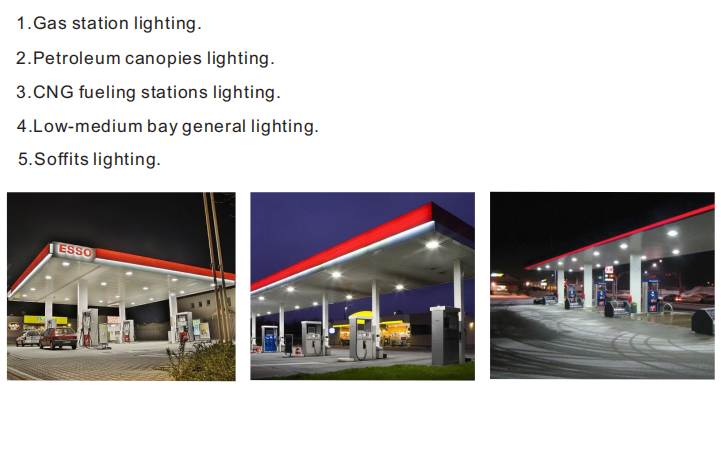 1.Gas station lighting.

2.Petroleum canopies lighting.

3.CNG fueling stations lighting.

4.Low-medium bay general lighting.

5.Soffits lighting.

ESSO